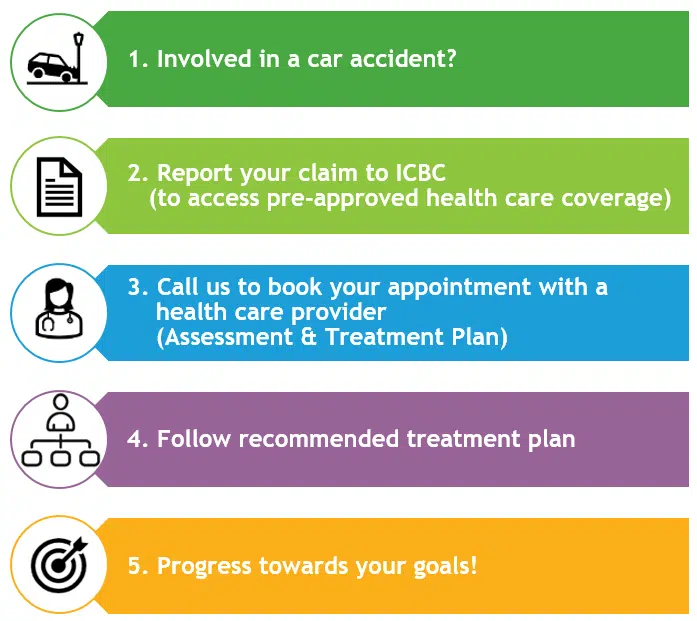 1. Involved in a car accident?

2. Report your claim to ICBC (to access pre-approved health care coverage)

3. Call us to book your appointment with a health care provider (Assessment & Treatment Plan)

4. Follow recommended treatment plan

5. Progress towards your goals!